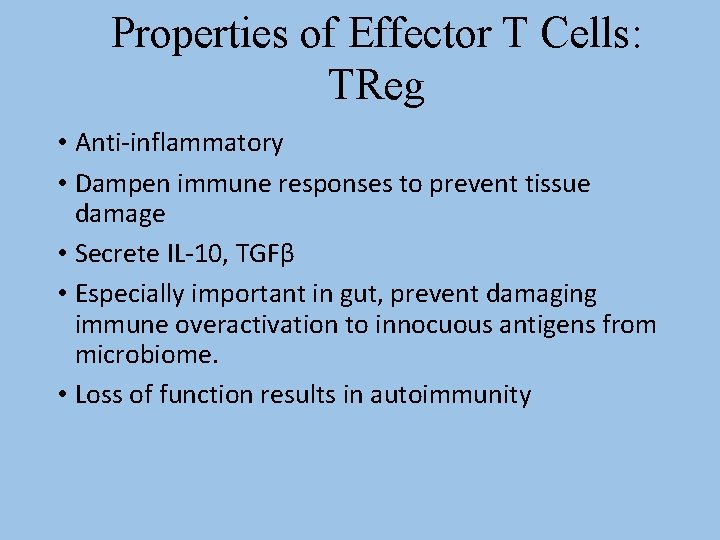 Properties of Effector T Cells: TReg

• Anti-inflammatory
• Dampen immune responses to prevent tissue damage
• Secrete IL-10, TGFβ
• Especially important in gut, prevent damaging immune overactivation to innocuous antigens from microbiome.
• Loss of function results in autoimmunity